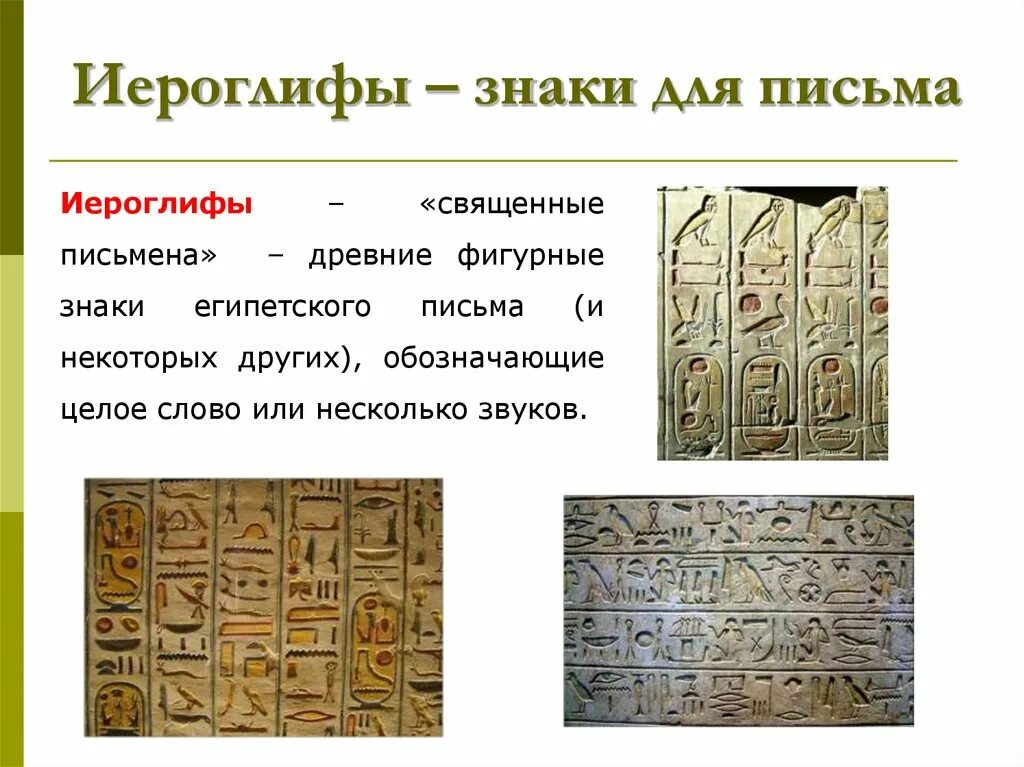 Иероглифы – знаки для письма

Иероглифы – «священные письмена» – древние фигурные знаки египетского письма (и некоторых других), обозначающие целое слово или несколько звуков.